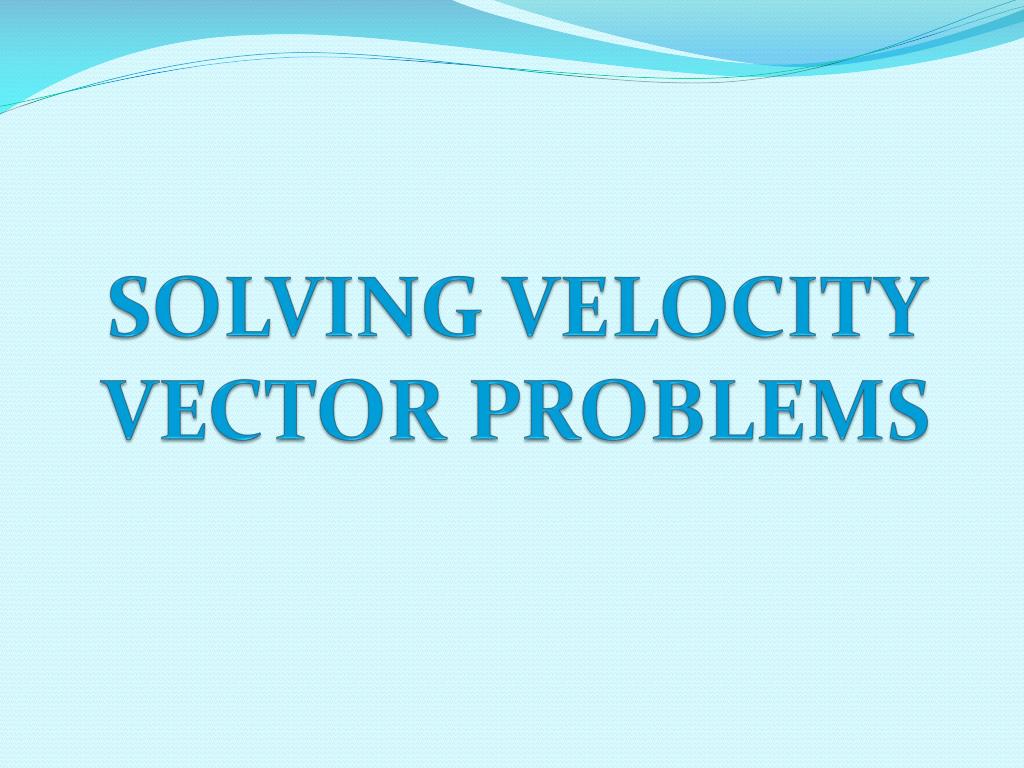 SOLVING VELOCITY VECTOR PROBLEMS